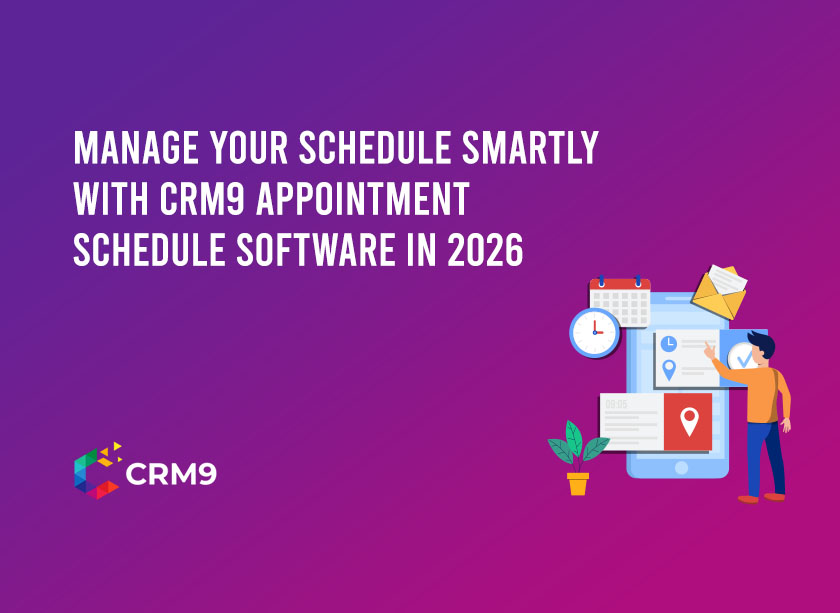 MANAGE YOUR SCHEDULE SMARTLY WITH CRM9 APPOINTMENT SCHEDULE SOFTWARE IN 2026

09:05

CRM9